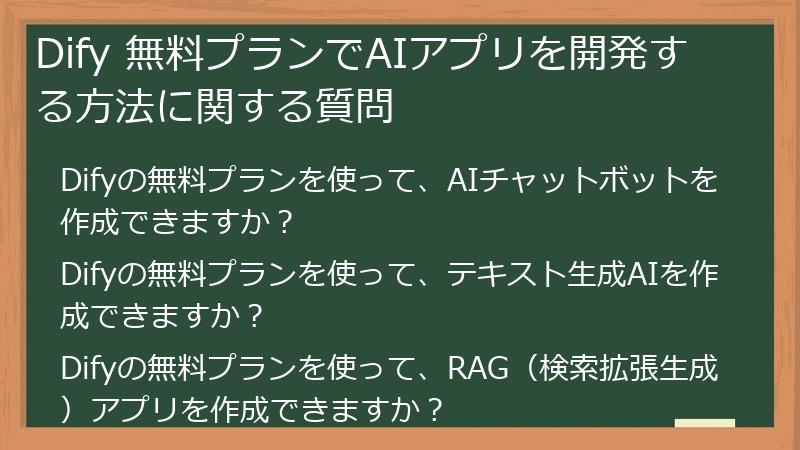 Dify 無料プランでAIアプリを開発する方法に関する質問

Difyの無料プランを使って、AIチャットボットを作成できますか？

Difyの無料プランを使って、テキスト生成AIを作成できますか？

Difyの無料プランを使って、RAG（検索拡張生成）アプリを作成できますか？